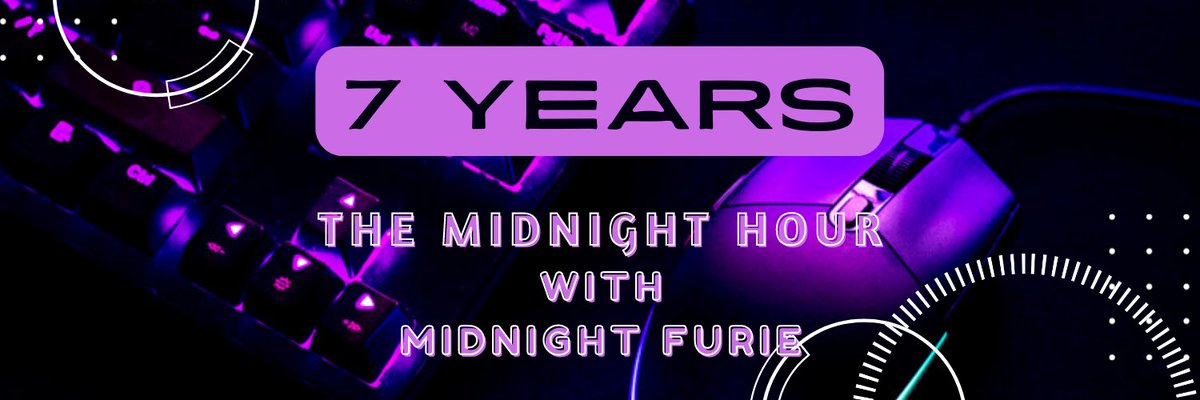 7 YEARS

THE MIDNIGHT HOUR
WITH
MIDNIGHT FURIE